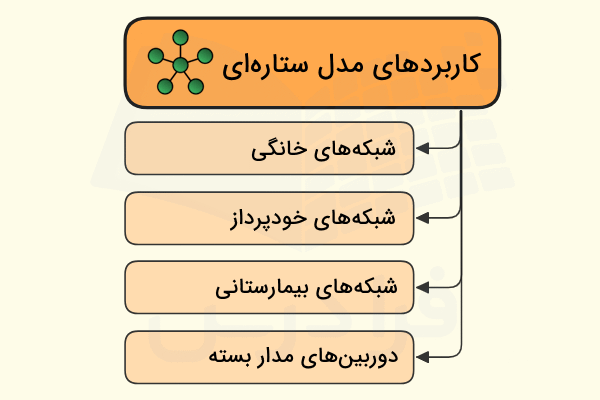 کاربردهای مدل ستاره‌ای

شبکه‌های خانگی

شبکه‌های خودپرداز

شبکه‌های بیمارستانی

دوربین‌های مدار بسته